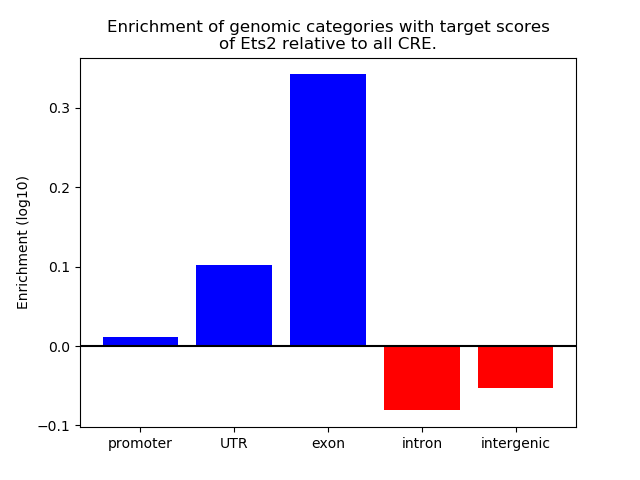 Enrichment of genomic categories with target scores of Ets2 relative to all CRE.

Enrichment (log10)

0.3
0.2
0.1
0.0
−0.1

promoter
UTR
exon
intron
intergenic